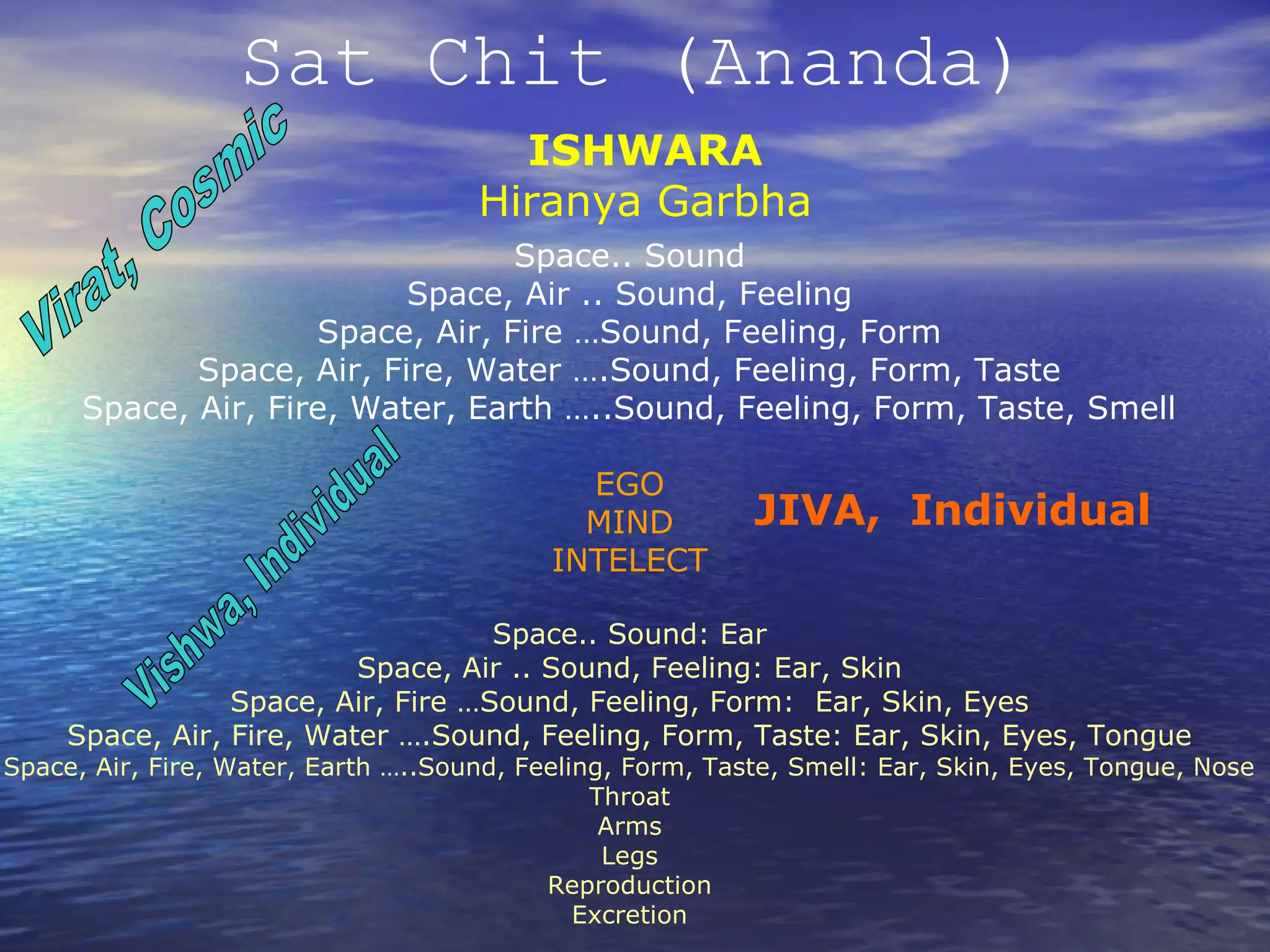 Sat Chit (Ananda)

Virat, Cosmic

ISHWARA
Hiranya Garbha

Space.. Sound
Space, Air .. Sound, Feeling
Space, Air, Fire …Sound, Feeling, Form
Space, Air, Fire, Water ….Sound, Feeling, Form, Taste
Space, Air, Fire, Water, Earth …..Sound, Feeling, Form, Taste, Smell

Vishwa, Individual

EGO
MIND
INTELECT

JIVA, Individual

Space.. Sound: Ear
Space, Air .. Sound, Feeling: Ear, Skin
Space, Air, Fire …Sound, Feeling, Form: Ear, Skin, Eyes
Space, Air, Fire, Water ….Sound, Feeling, Form, Taste: Ear, Skin, Eyes, Tongue
Space, Air, Fire, Water, Earth …..Sound, Feeling, Form, Taste, Smell: Ear, Skin, Eyes, Tongue, Nose
Throat
Arms
Legs
Reproduction
Excretion